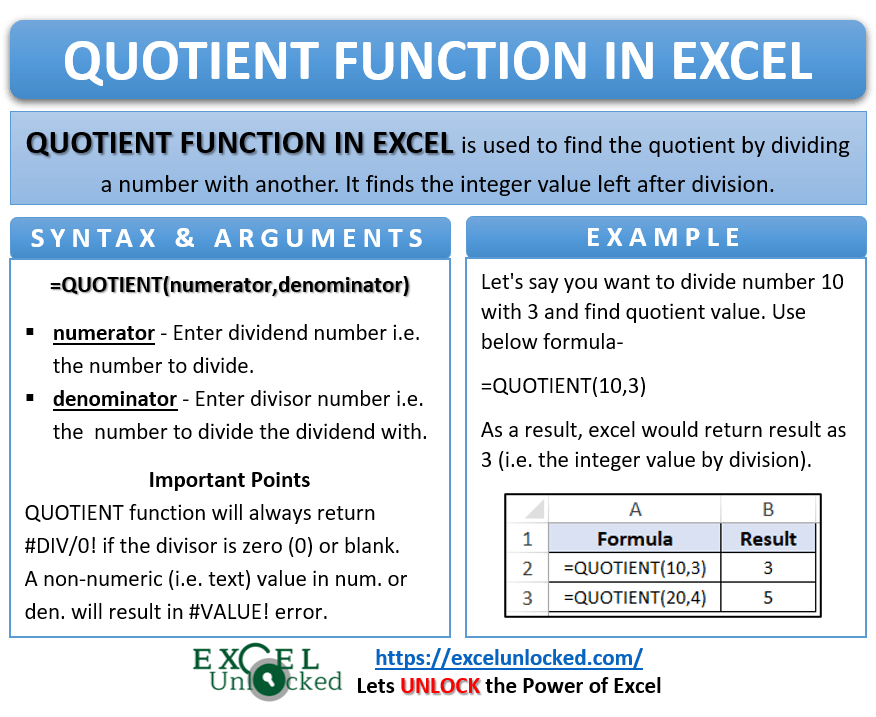 QUOTIENT FUNCTION IN EXCEL

QUOTIENT FUNCTION IN EXCEL is used to find the quotient by dividing a number with another. It finds the integer value left after division.

SYNTAX & ARGUMENTS

=QUOTIENT(numerator,denominator)

▪ numerator - Enter dividend number i.e. the number to divide.
▪ denominator - Enter divisor number i.e. the number to divide the dividend with.

Important Points
QUOTIENT function will always return #DIV/0! if the divisor is zero (0) or blank.
A non-numeric (i.e. text) value in num. or den. will result in #VALUE! error.

EXAMPLE

Let's say you want to divide number 10 with 3 and find quotient value. Use below formula-

=QUOTIENT(10,3)

As a result, excel would return result as 3 (i.e. the integer value by division).

| | A | B |
|---|---|---|
| 1 | Formula | Result |
| 2 | =QUOTIENT(10,3) | 3 |
| 3 | =QUOTIENT(20,4) | 5 |

EXCEL Unlocked

https://excelunlocked.com/
Lets UNLOCK the Power of Excel